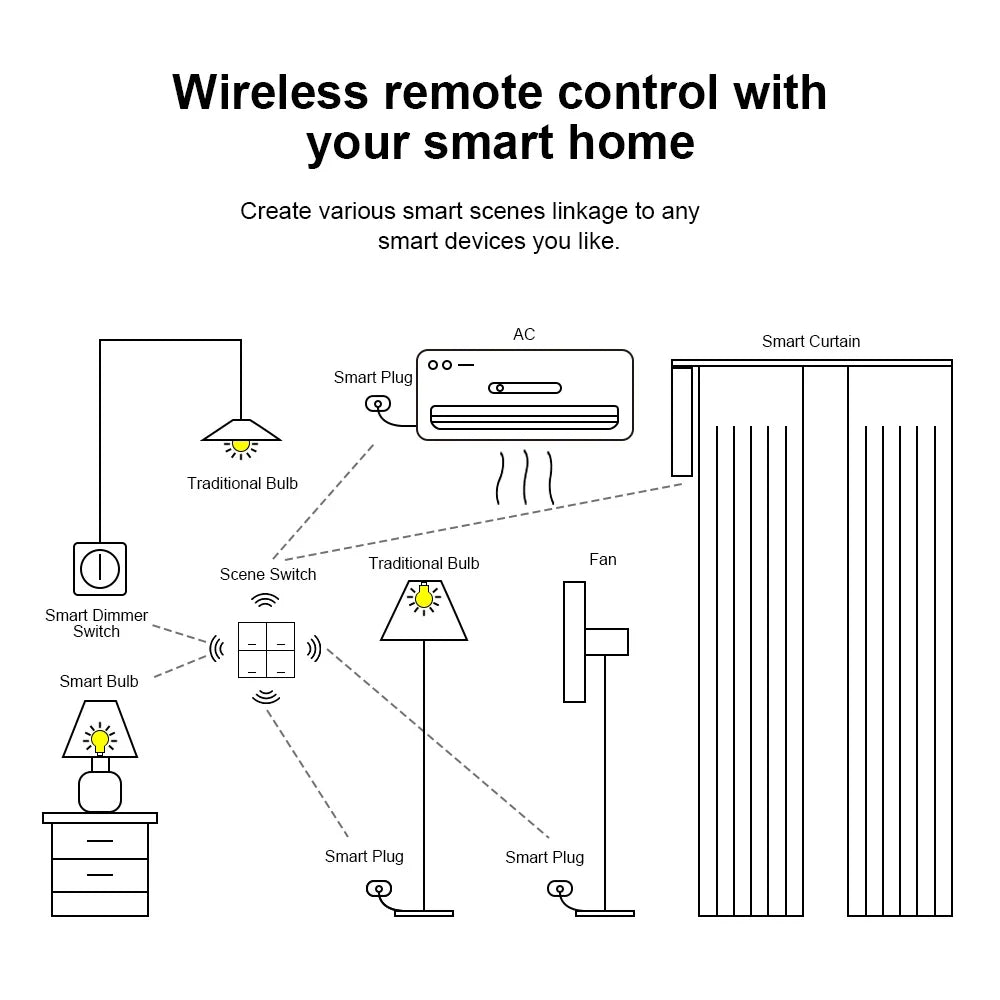 Wireless remote control with your smart home

Create various smart scenes linkage to any smart devices you like.

AC

Smart Curtain

Smart Plug

Traditional Bulb

Scene Switch

Traditional Bulb

Fan

Smart Dimmer Switch

Smart Bulb

Smart Plug

Smart Plug